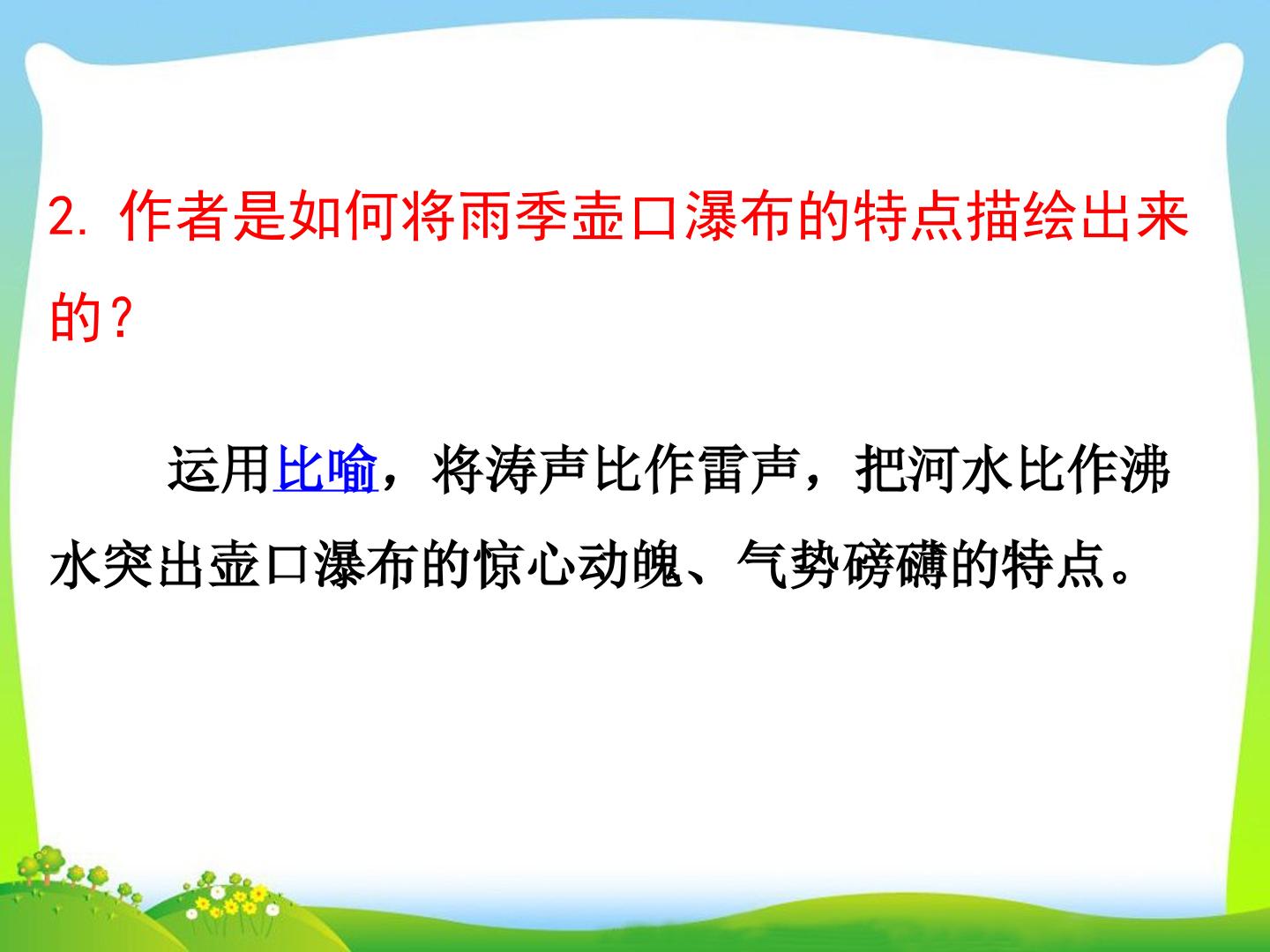 2. 作者是如何将雨季壶口瀑布的特点描绘出来的？

运用比喻，将涛声比作雷声，把河水比作沸水突出壶口瀑布的惊心动魄、气势磅礴的特点。